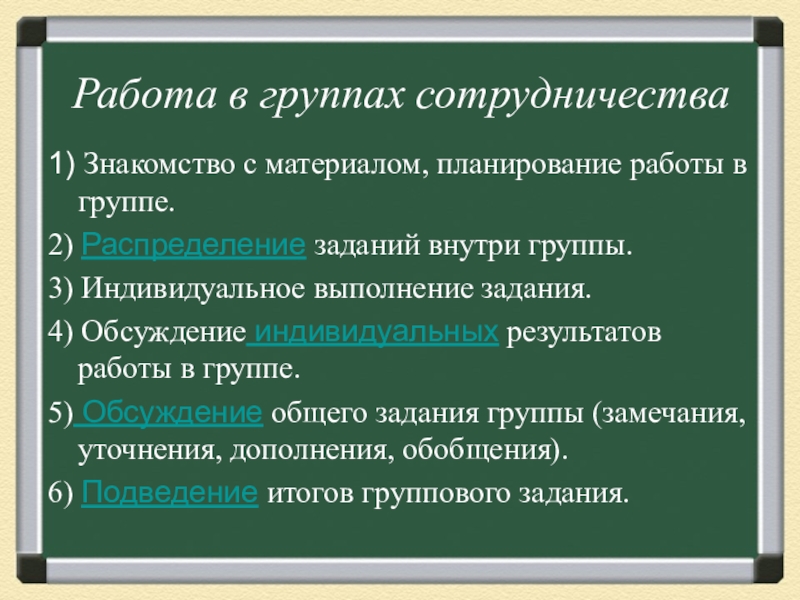 Работа в группах сотрудничества

1) Знакомство с материалом, планирование работы в группе.

2) Распределение заданий внутри группы.

3) Индивидуальное выполнение задания.

4) Обсуждение индивидуальных результатов работы в группе.

5) Обсуждение общего задания группы (замечания, уточнения, дополнения, обобщения).

6) Подведение итогов группового задания.